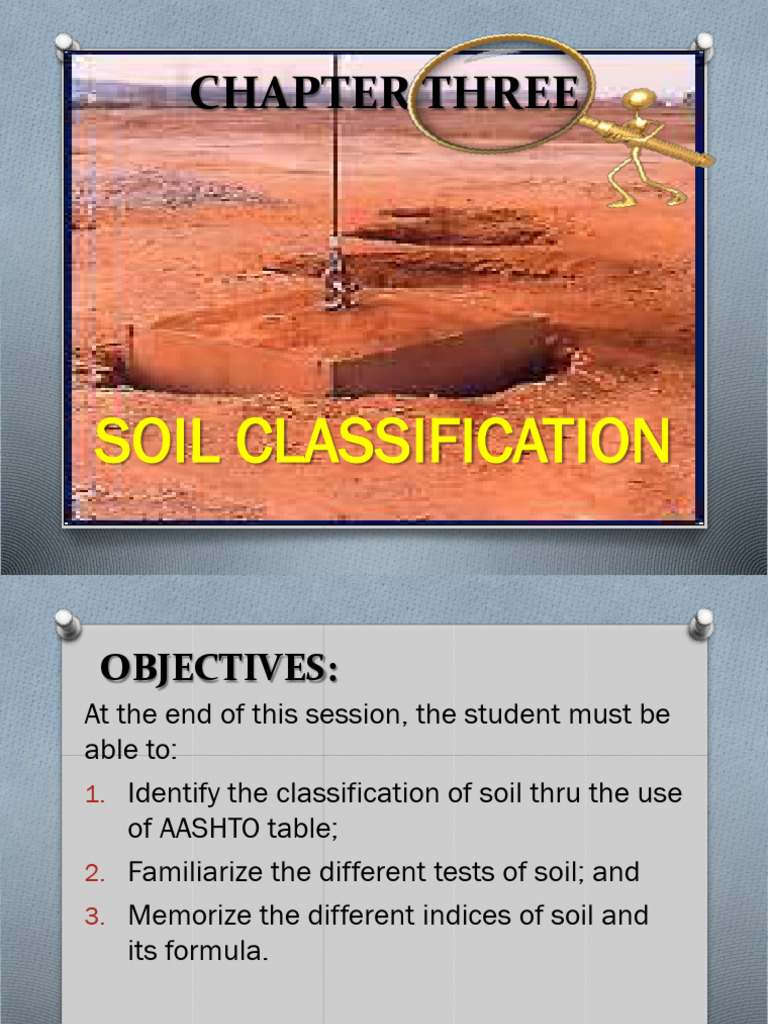 CHAPTER THREE

SOIL CLASSIFICATION

OBJECTIVES:

At the end of this session, the student must be able to:

1. Identify the classification of soil thru the use of AASHTO table;
2. Familiarize the different tests of soil; and
3. Memorize the different indices of soil and its formula.